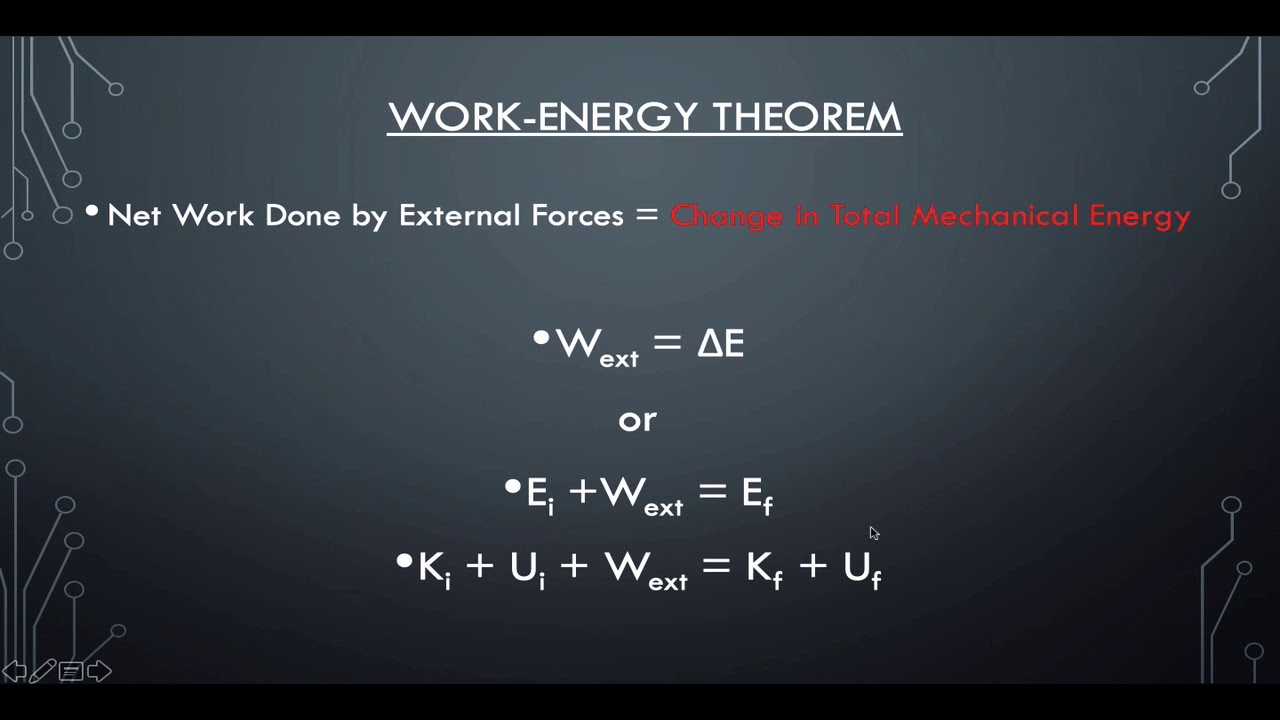 WORK-ENERGY THEOREM

• Net Work Done by External Forces = Change in Total Mechanical Energy

• $W_{ext} = \Delta E$

or

• $E_i + W_{ext} = E_f$

• $K_i + U_i + W_{ext} = K_f + U_f$